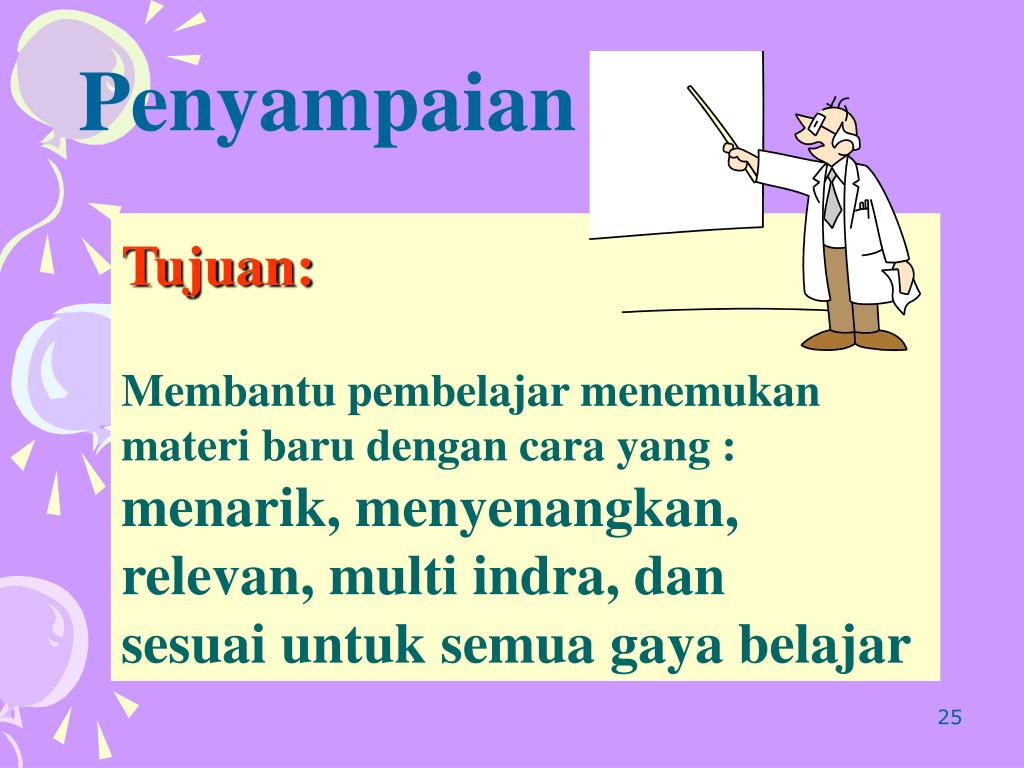 Penyampaian

Tujuan:

Membantu pembelajar menemukan materi baru dengan cara yang : menarik, menyenangkan, relevan, multi indra, dan sesuai untuk semua gaya belajar

25